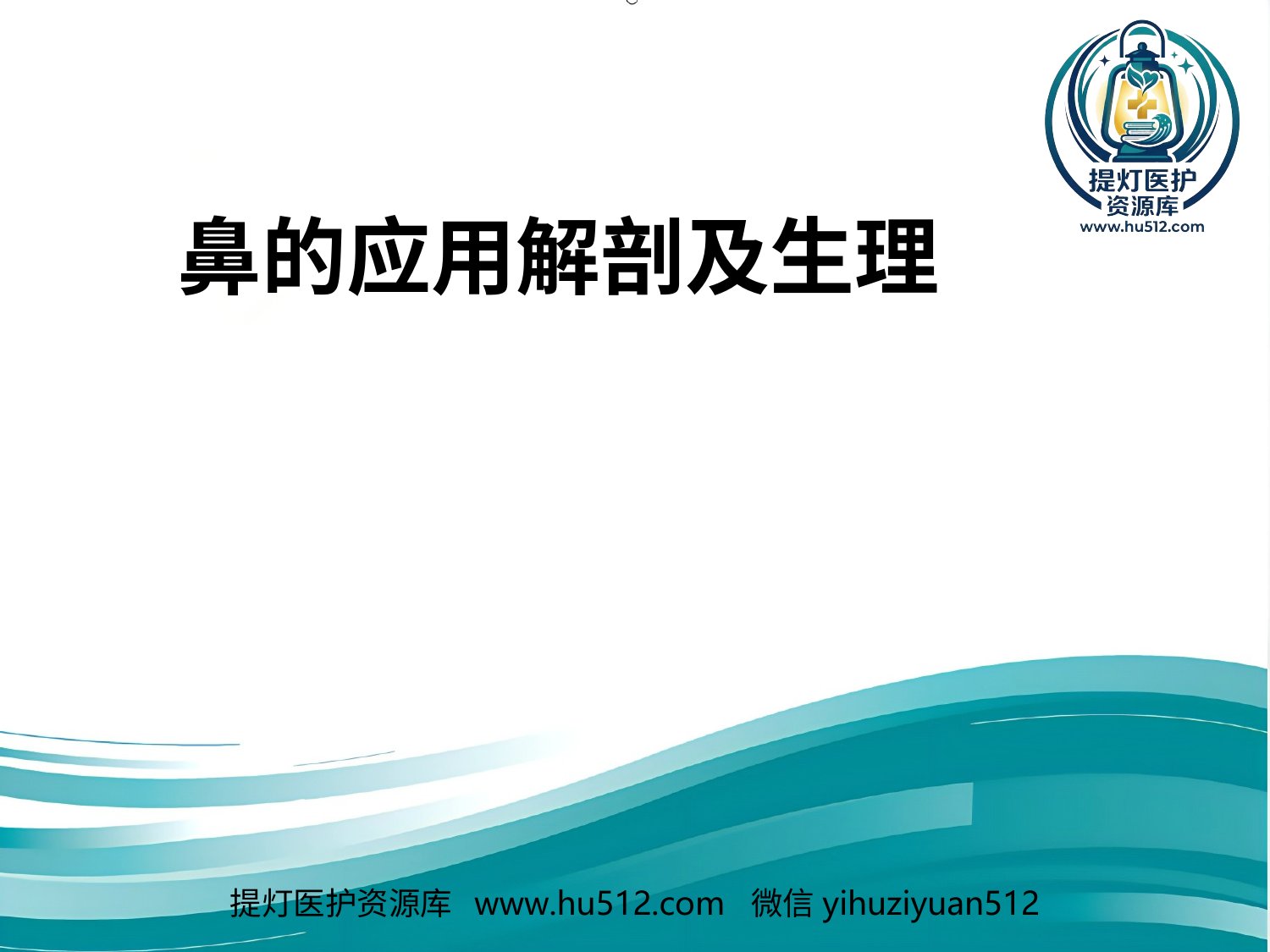 提灯医护
资源库
www.hu512.com

鼻的应用解剖及生理

提灯医护资源库 www.hu512.com 微信 yihuziyuan512